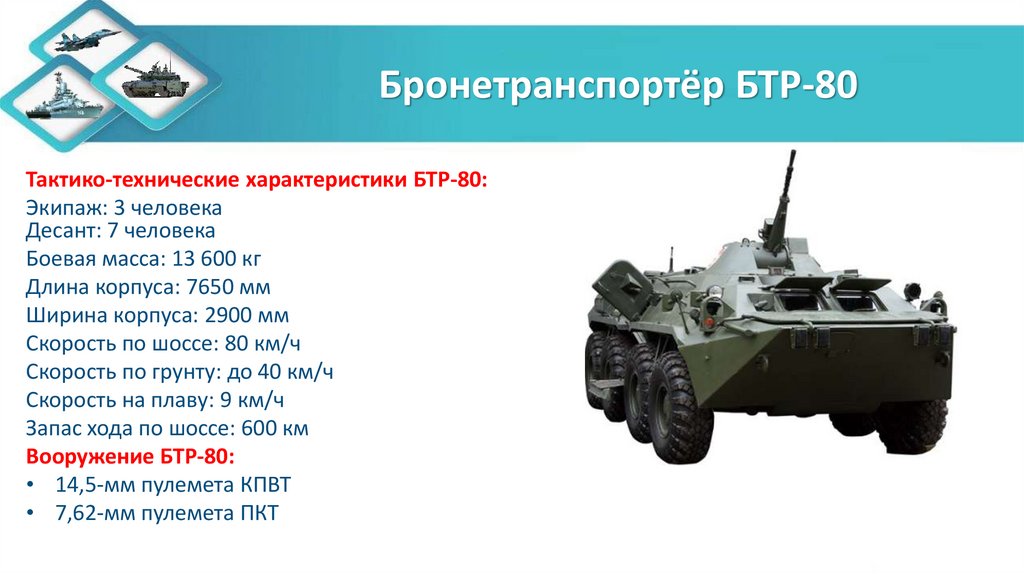 Бронетранспортёр БТР-80

Тактико-технические характеристики БТР-80:
Экипаж: 3 человека
Десант: 7 человека
Боевая масса: 13 600 кг
Длина корпуса: 7650 мм
Ширина корпуса: 2900 мм
Скорость по шоссе: 80 км/ч
Скорость по грунту: до 40 км/ч
Скорость на плаву: 9 км/ч
Запас хода по шоссе: 600 км
Вооружение БТР-80:
• 14,5-мм пулемета КПВТ
• 7,62-мм пулемета ПКТ